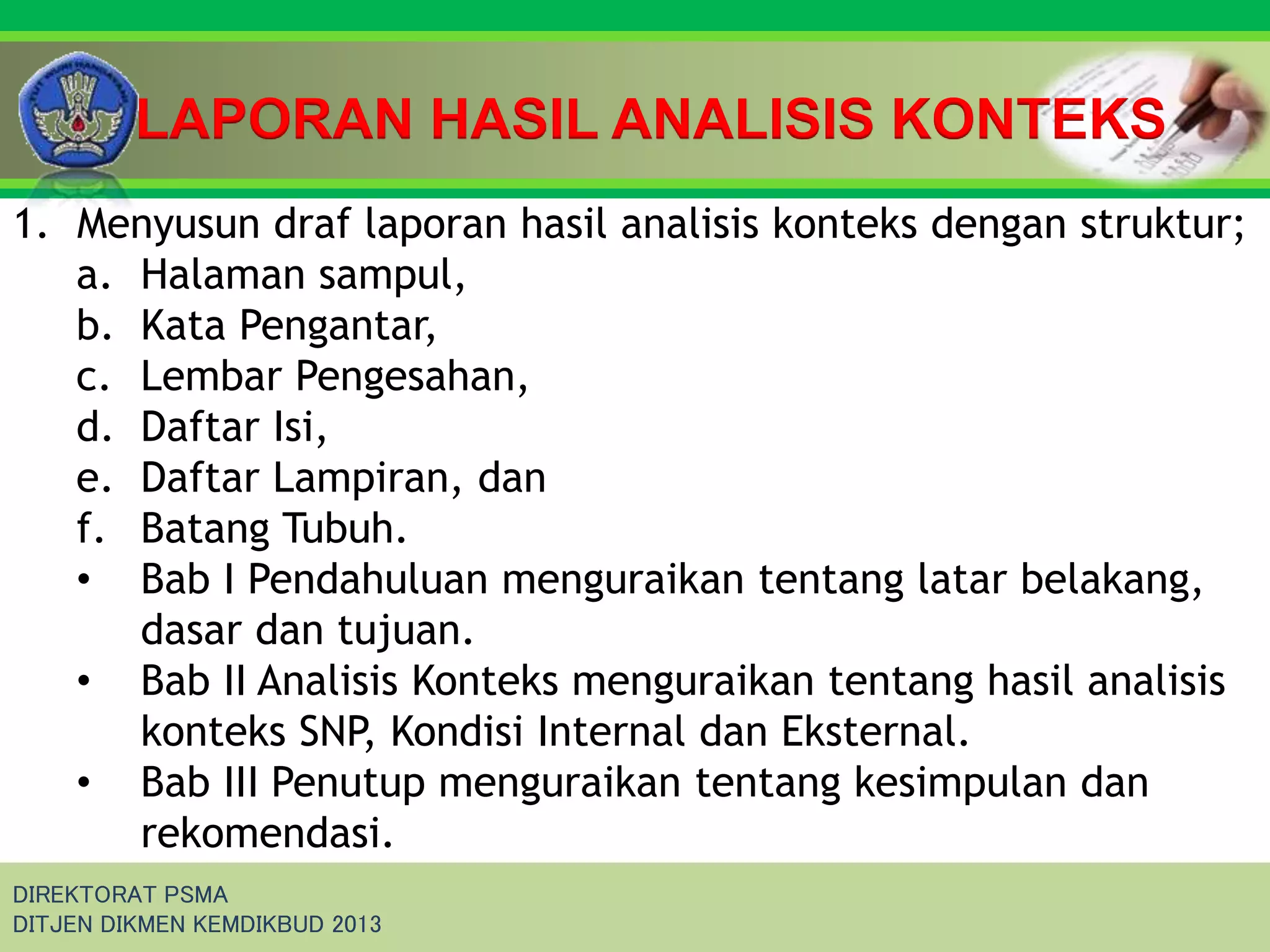 LAPORAN HASIL ANALISIS KONTEKS

1. Menyusun draf laporan hasil analisis konteks dengan struktur;
a. Halaman sampul,
b. Kata Pengantar,
c. Lembar Pengesahan,
d. Daftar Isi,
e. Daftar Lampiran, dan
f. Batang Tubuh.
• Bab I Pendahuluan menguraikan tentang latar belakang, dasar dan tujuan.
• Bab II Analisis Konteks menguraikan tentang hasil analisis konteks SNP, Kondisi Internal dan Eksternal.
• Bab III Penutup menguraikan tentang kesimpulan dan rekomendasi.

DIREKTORAT PSMA
DITJEN DIKMEN KEMDIKBUD 2013